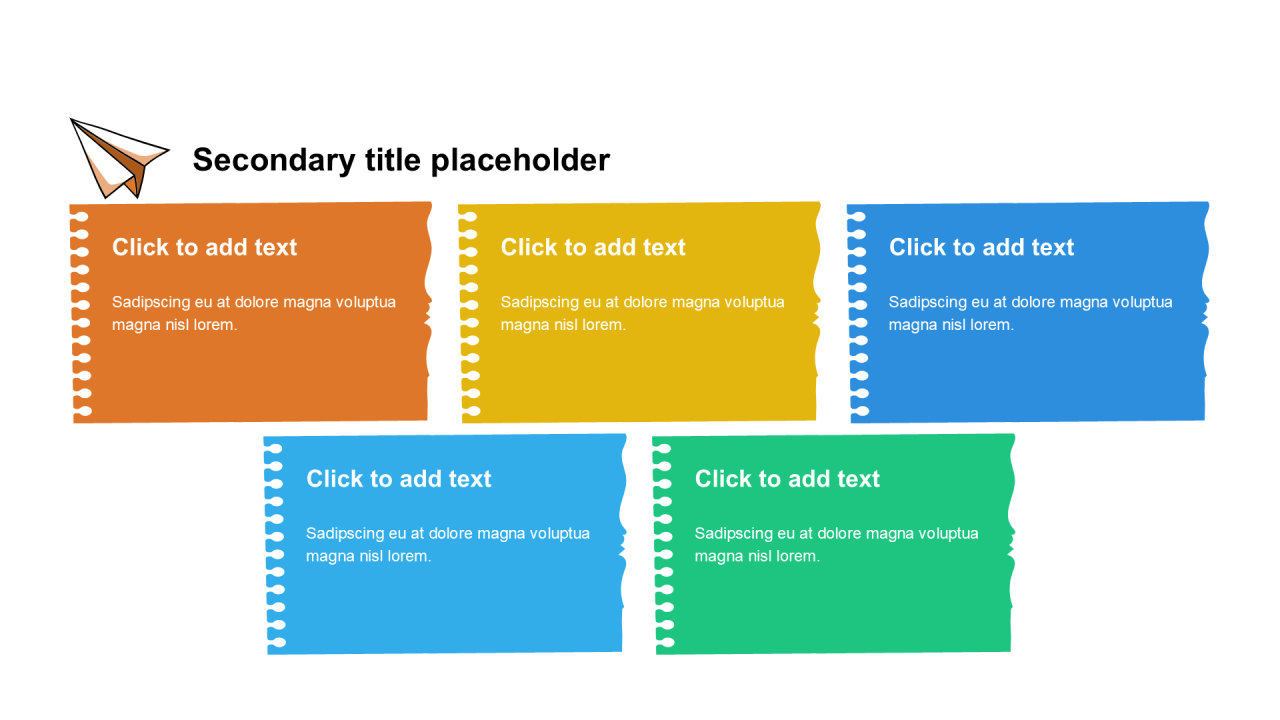 Secondary title placeholder

Click to add text

Sadipscing eu at dolore magna voluptua magna nisl lorem.

Click to add text

Sadipscing eu at dolore magna voluptua magna nisl lorem.

Click to add text

Sadipscing eu at dolore magna voluptua magna nisl lorem.

Click to add text

Sadipscing eu at dolore magna voluptua magna nisl lorem.

Click to add text

Sadipscing eu at dolore magna voluptua magna nisl lorem.